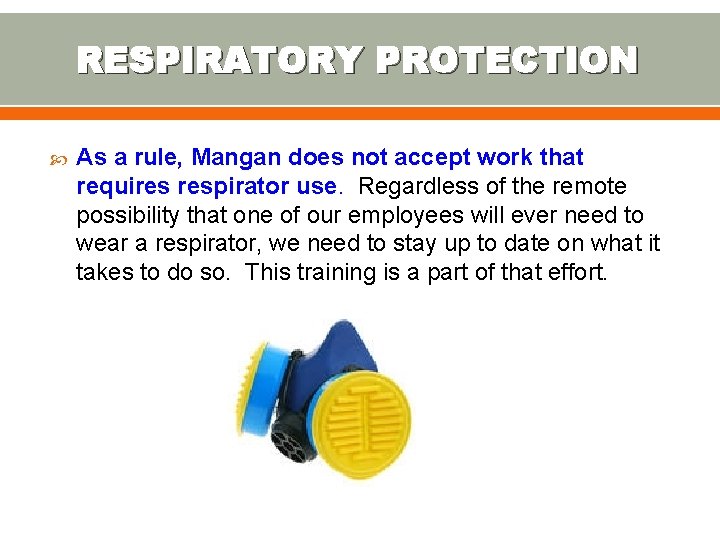 RESPIRATORY PROTECTION

As a rule, Mangan does not accept work that requires respirator use. Regardless of the remote possibility that one of our employees will ever need to wear a respirator, we need to stay up to date on what it takes to do so. This training is a part of that effort.